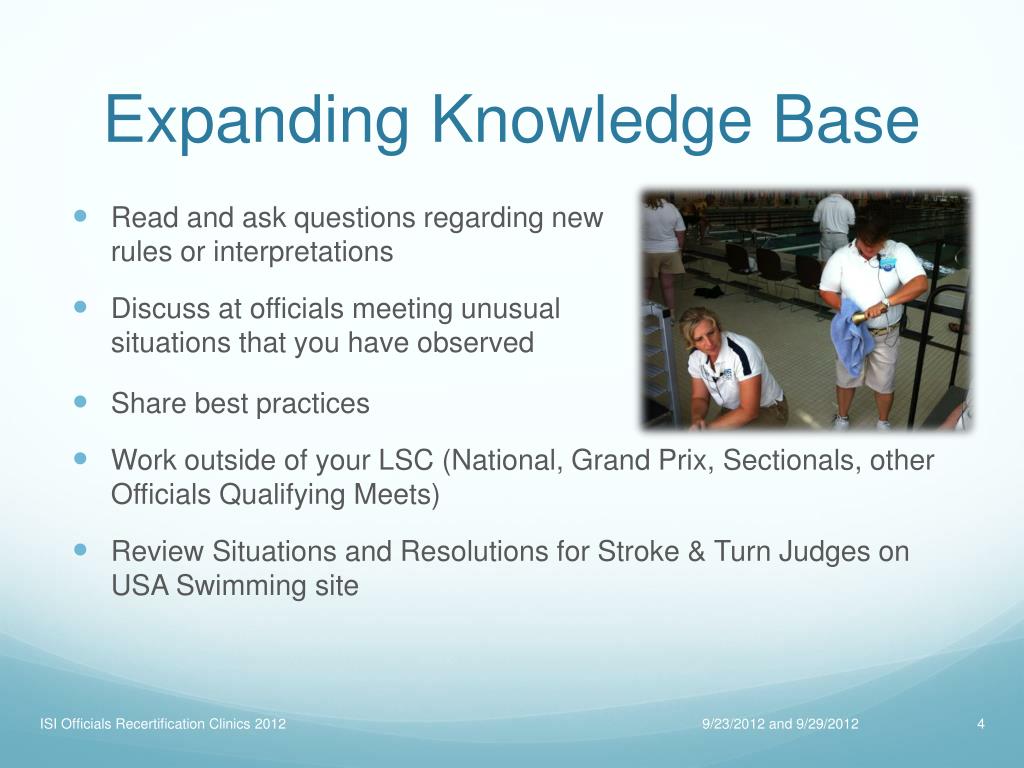 Expanding Knowledge Base

- Read and ask questions regarding new rules or interpretations
- Discuss at officials meeting unusual situations that you have observed
- Share best practices
- Work outside of your LSC (National, Grand Prix, Sectionals, other Officials Qualifying Meets)
- Review Situations and Resolutions for Stroke & Turn Judges on USA Swimming site

ISI Officials Recertification Clinics 2012

9/23/2012 and 9/29/2012

4